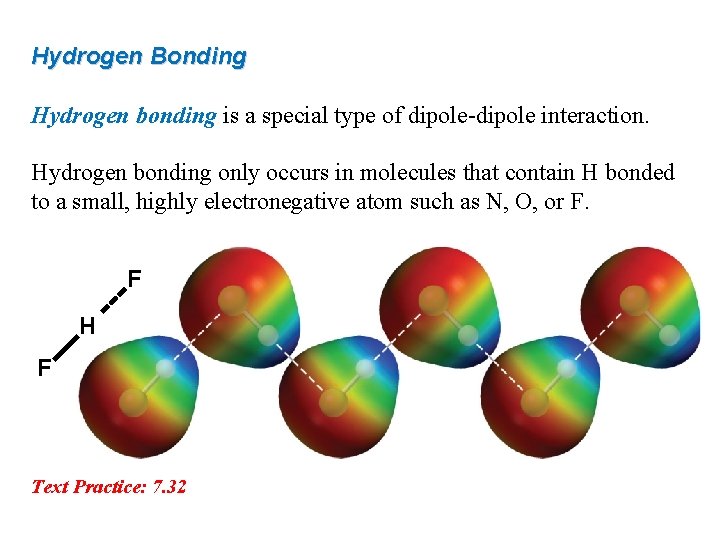 Hydrogen Bonding

Hydrogen bonding is a special type of dipole-dipole interaction.

Hydrogen bonding only occurs in molecules that contain H bonded to a small, highly electronegative atom such as N, O, or F.

F
H
F

Text Practice: 7.32